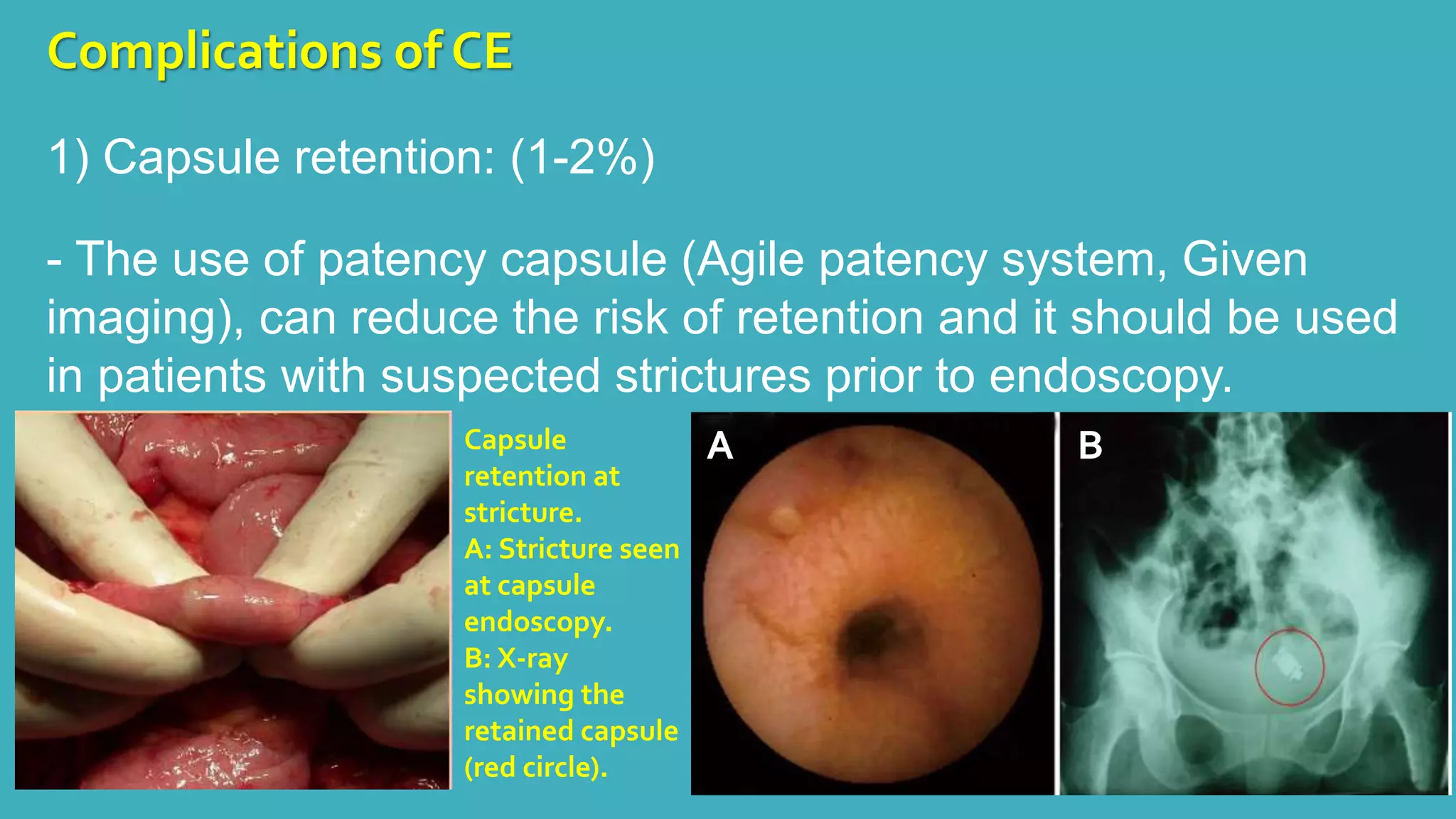 Complications of CE

1) Capsule retention: (1-2%)

- The use of patency capsule (Agile patency system, Given imaging), can reduce the risk of retention and it should be used in patients with suspected strictures prior to endoscopy.

Capsule retention at stricture.
A: Stricture seen at capsule endoscopy.
B: X-ray showing the retained capsule (red circle).

A

B